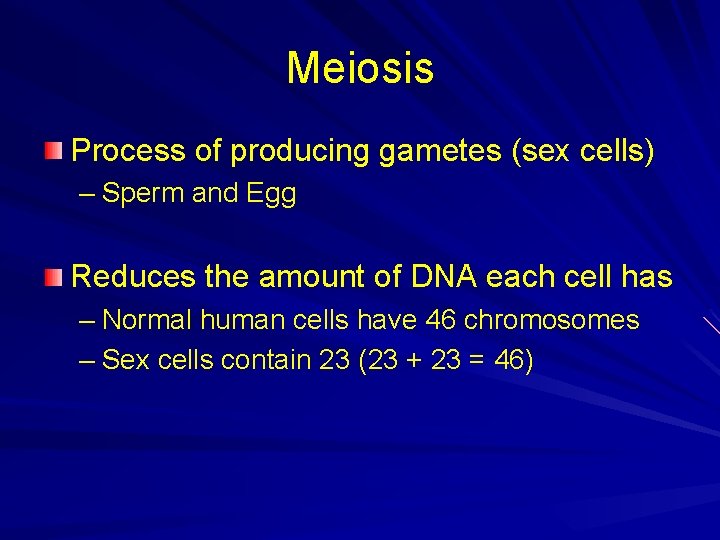 Meiosis

Process of producing gametes (sex cells)
– Sperm and Egg

Reduces the amount of DNA each cell has
– Normal human cells have 46 chromosomes
– Sex cells contain 23 (23 + 23 = 46)